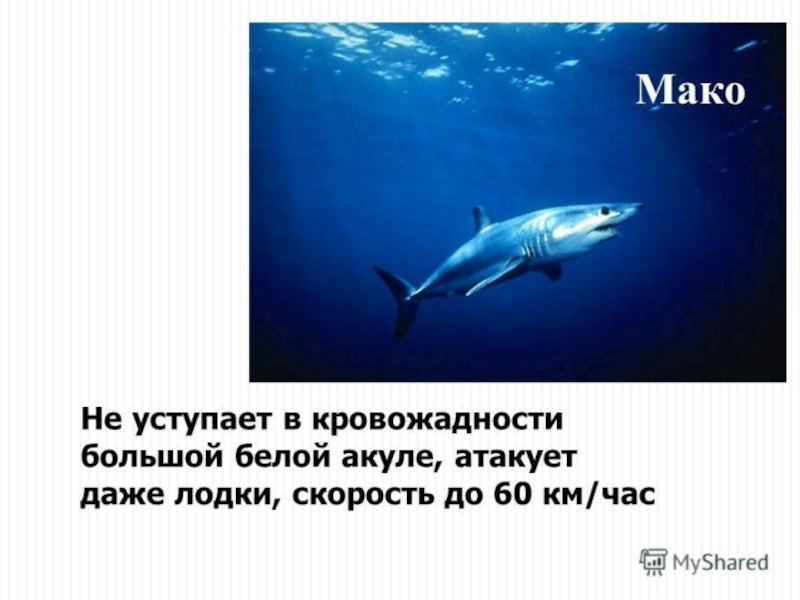 Мако

Не уступает в кровожадности большой белой акуле, атакует даже лодки, скорость до 60 км/час

MyShared